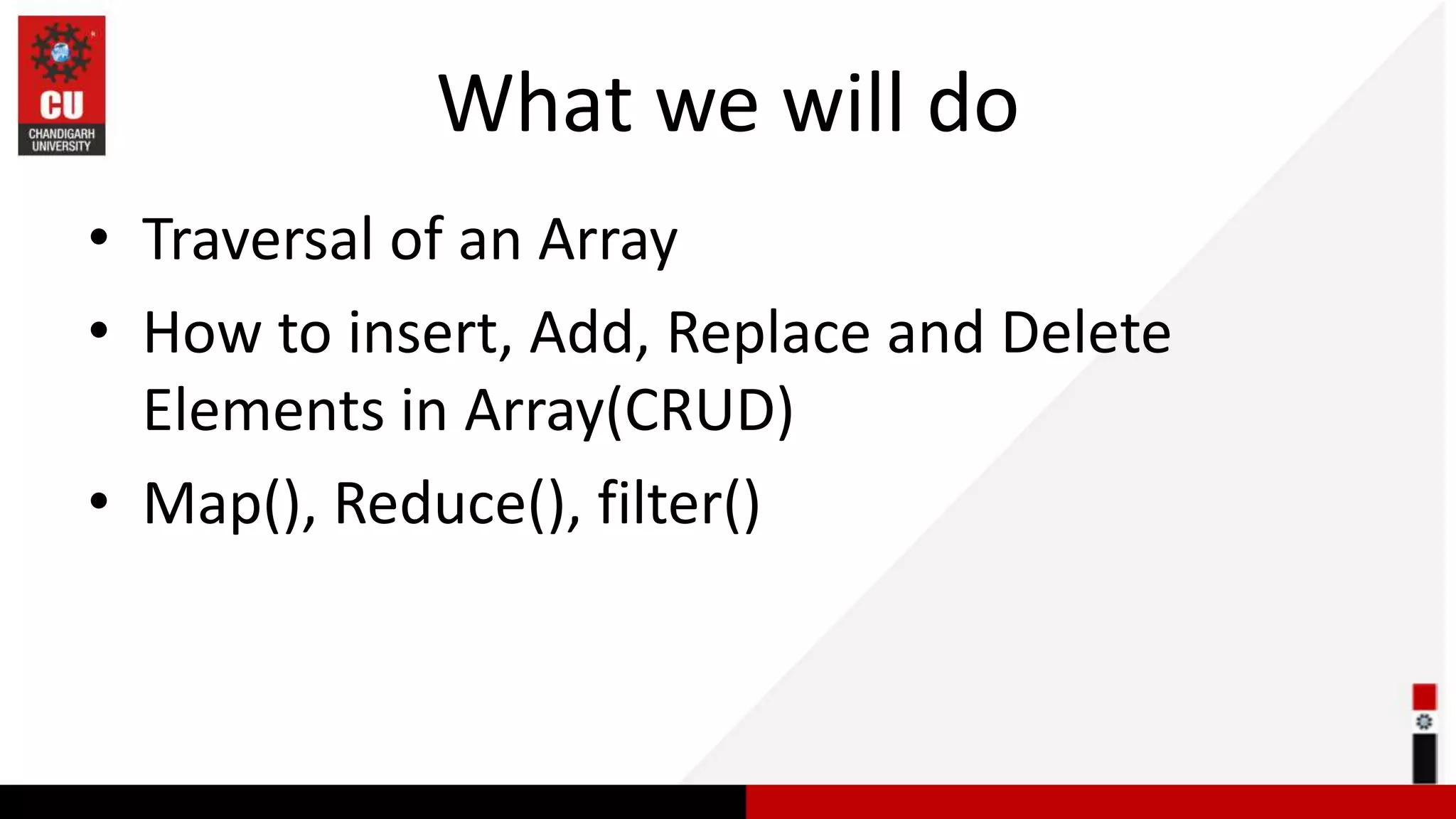 CU
CHANDIGARH UNIVERSITY

What we will do

• Traversal of an Array
• How to insert, Add, Replace and Delete Elements in Array(CRUD)
• Map(), Reduce(), filter()